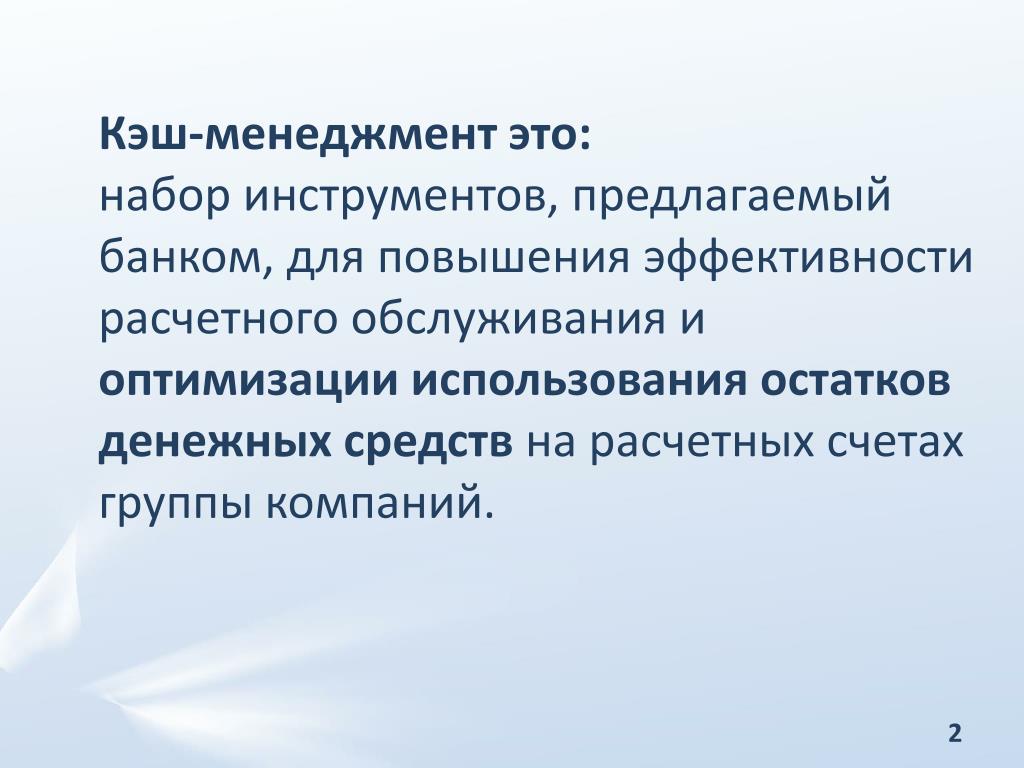 Кэш-менеджмент это:
набор инструментов, предлагаемый банком, для повышения эффективности расчетного обслуживания и оптимизации использования остатков денежных средств на расчетных счетах группы компаний.

2